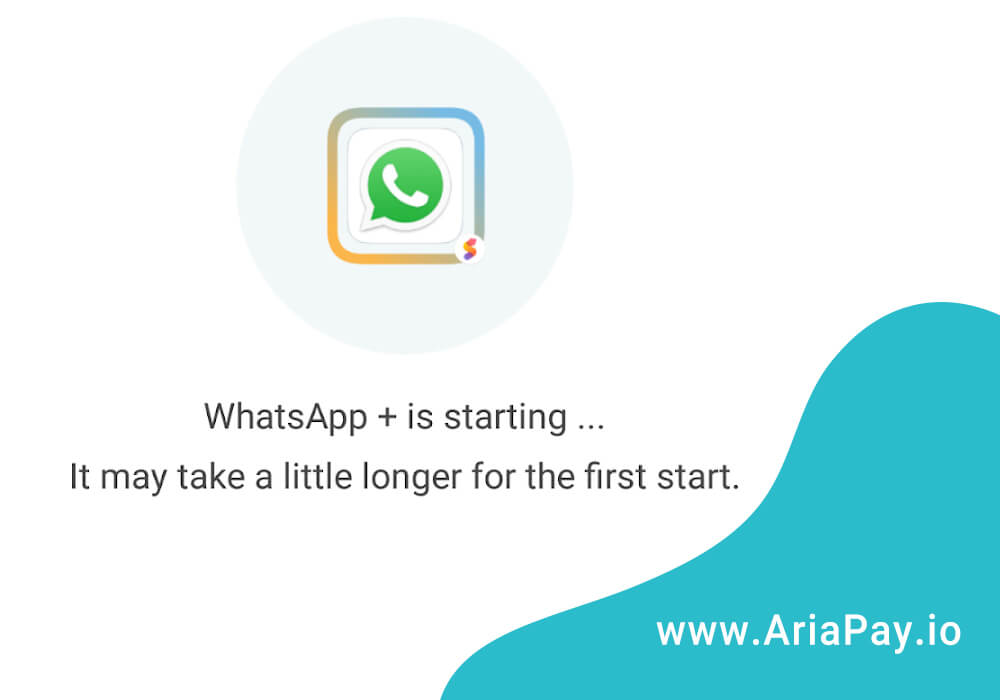 WhatsApp + is starting ...
It may take a little longer for the first start.

www.AriaPay.io